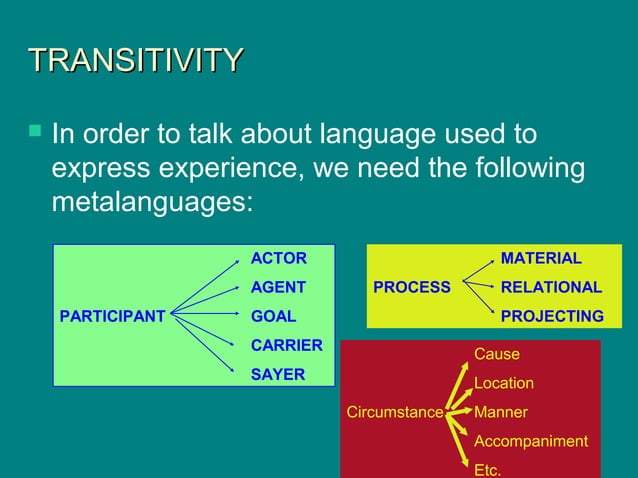 TRANSITIVITY

In order to talk about language used to express experience, we need the following metalanguages:

PARTICIPANT
ACTOR
AGENT
GOAL
CARRIER
SAYER

PROCESS
MATERIAL
RELATIONAL
PROJECTING

Circumstance
Cause
Location
Manner
Accompaniment
Etc.